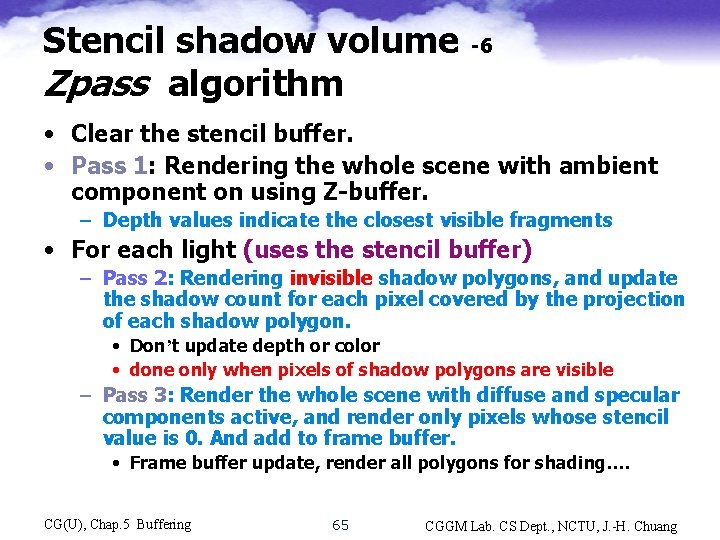 Stencil shadow volume -6
Zpass algorithm

• Clear the stencil buffer.
• Pass 1: Rendering the whole scene with ambient component on using Z-buffer.
  – Depth values indicate the closest visible fragments
• For each light (uses the stencil buffer)
  – Pass 2: Rendering invisible shadow polygons, and update the shadow count for each pixel covered by the projection of each shadow polygon.
    • Don't update depth or color
    • done only when pixels of shadow polygons are visible
  – Pass 3: Render the whole scene with diffuse and specular components active, and render only pixels whose stencil value is 0. And add to frame buffer.
    • Frame buffer update, render all polygons for shading….

CG(U), Chap.5 Buffering 65 CGGM Lab. CS Dept., NCTU, J.-H. Chuang